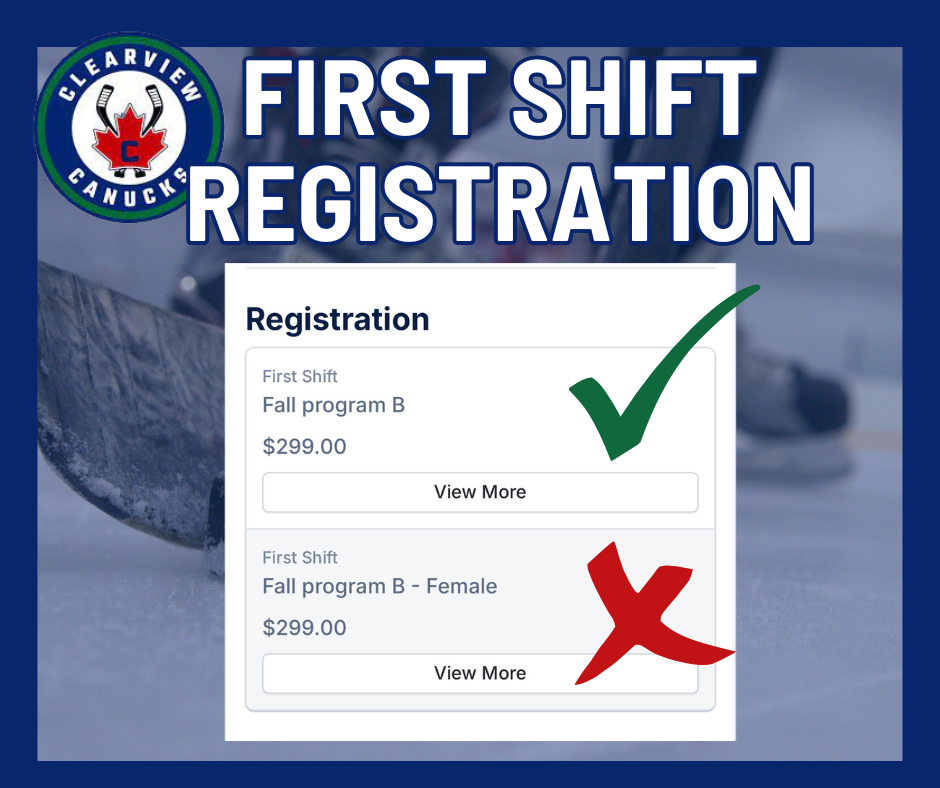 CLEARVIEW
C
CANUCKS

FIRST SHIFT REGISTRATION

Registration

First Shift
Fall program B
$299.00
View More

First Shift
Fall program B - Female
$299.00
View More